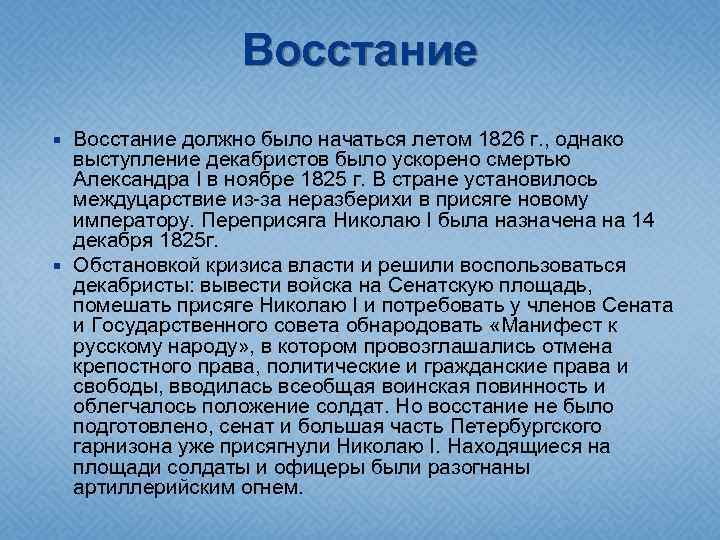 Восстание

▪ Восстание должно было начаться летом 1826 г., однако выступление декабристов было ускорено смертью Александра I в ноябре 1825 г. В стране установилось междуцарствие из-за неразберихи в присяге новому императору. Переприсяга Николаю I была назначена на 14 декабря 1825г.

▪ Обстановкой кризиса власти и решили воспользоваться декабристы: вывести войска на Сенатскую площадь, помешать присяге Николаю I и потребовать у членов Сената и Государственного совета обнародовать «Манифест к русскому народу», в котором провозглашались отмена крепостного права, политические и гражданские права и свободы, вводилась всеобщая воинская повинность и облегчалось положение солдат. Но восстание не было подготовлено, сенат и большая часть Петербургского гарнизона уже присягнули Николаю I. Находящиеся на площади солдаты и офицеры были разогнаны артиллерийским огнем.